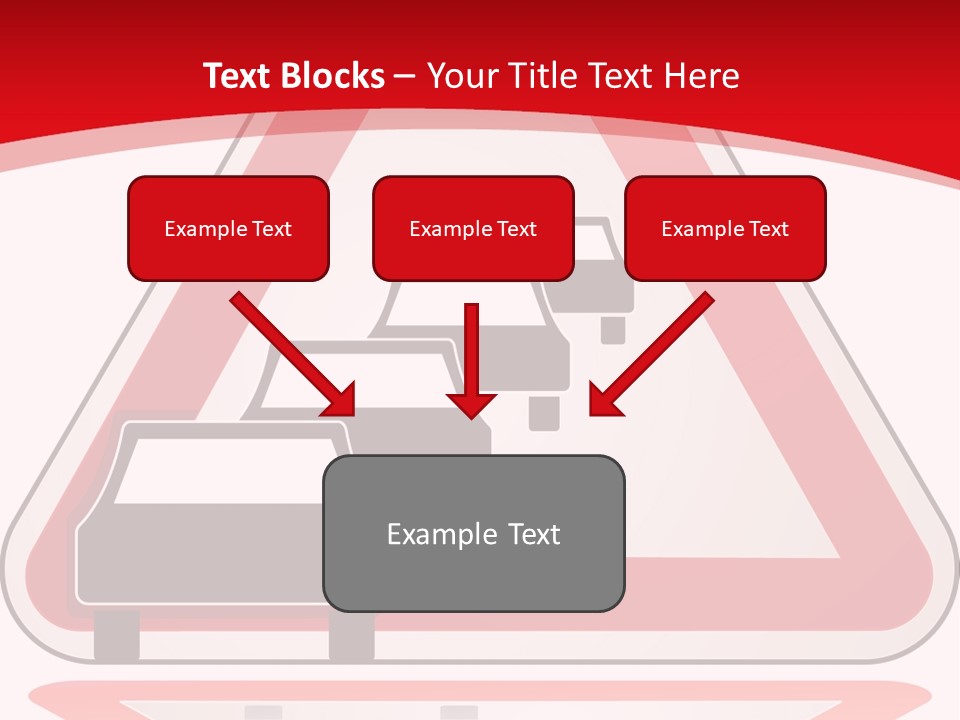 Text Blocks – Your Title Text Here

Example Text

Example Text

Example Text

Example Text